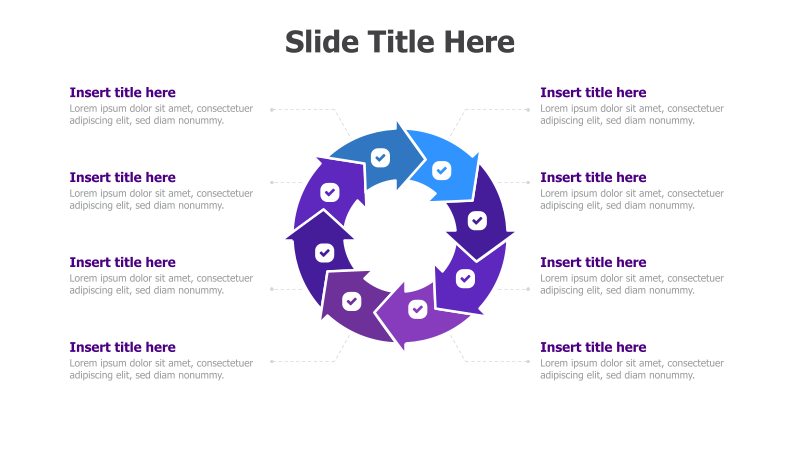 Slide Title Here

Insert title here
Lorem ipsum dolor sit amet, consectetuer adipiscing elit, sed diam nonummy.

Insert title here
Lorem ipsum dolor sit amet, consectetuer adipiscing elit, sed diam nonummy.

Insert title here
Lorem ipsum dolor sit amet, consectetuer adipiscing elit, sed diam nonummy.

Insert title here
Lorem ipsum dolor sit amet, consectetuer adipiscing elit, sed diam nonummy.

Insert title here
Lorem ipsum dolor sit amet, consectetuer adipiscing elit, sed diam nonummy.

Insert title here
Lorem ipsum dolor sit amet, consectetuer adipiscing elit, sed diam nonummy.

Insert title here
Lorem ipsum dolor sit amet, consectetuer adipiscing elit, sed diam nonummy.

Insert title here
Lorem ipsum dolor sit amet, consectetuer adipiscing elit, sed diam nonummy.